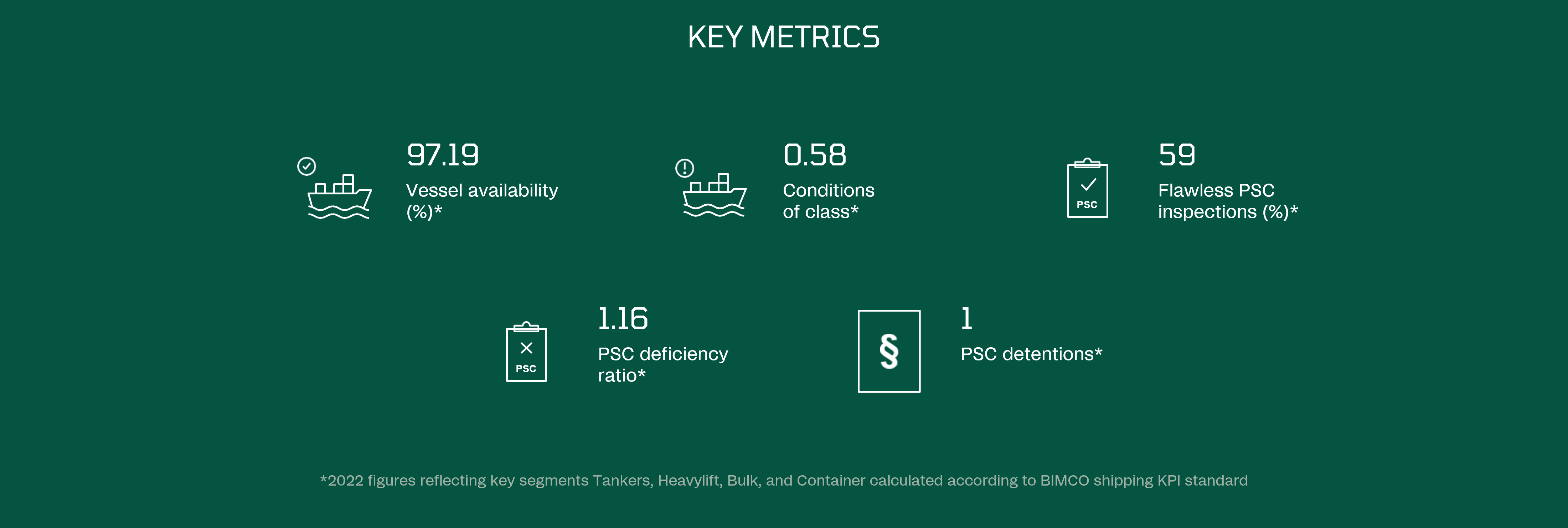 KEY METRICS

97.19
Vessel availability (%)*

0.58
Conditions of class*

PSC

59
Flawless PSC inspections (%)*

PSC

1.16
PSC deficiency ratio*

§

1
PSC detentions*

*2022 figures reflecting key segments Tankers, Heavylift, Bulk, and Container calculated according to BIMCO shipping KPI standard